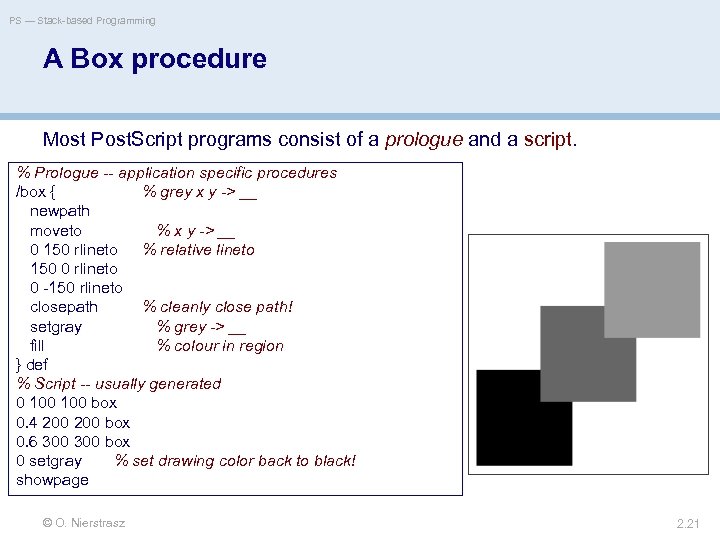 PS — Stack-based Programming

A Box procedure

Most PostScript programs consist of a prologue and a script.

% Prologue -- application specific procedures
/box { % grey x y -> __
newpath
moveto % x y -> __
0 150 rlineto % relative lineto
150 0 rlineto
0 -150 rlineto
closepath % cleanly close path!
setgray % grey -> __
fill % colour in region
} def
% Script -- usually generated
0 100 100 box
0.4 200 200 box
0.6 300 300 box
0 setgray % set drawing color back to black!
showpage

© O. Nierstrasz

2.21